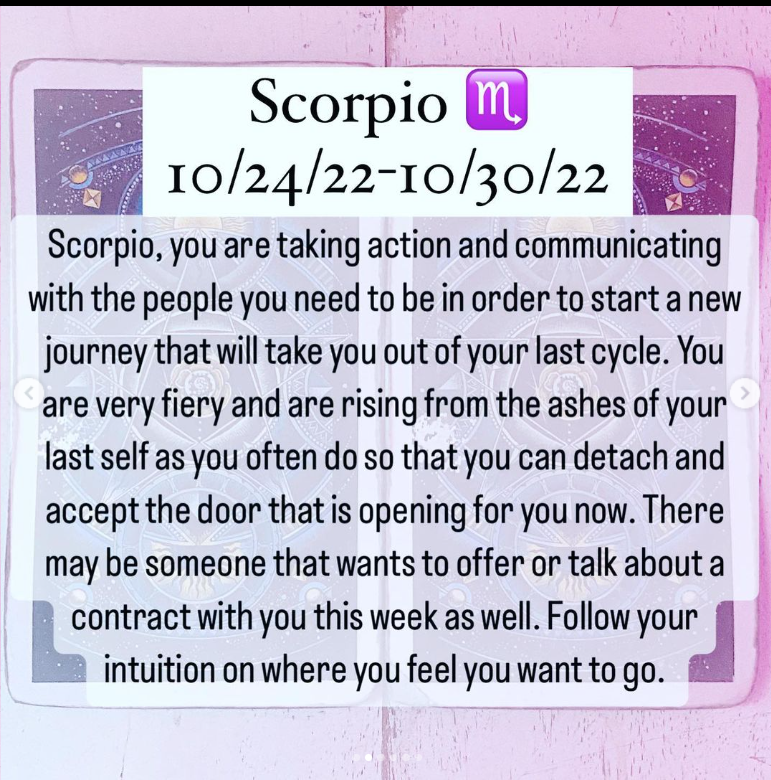 Scorpio ♏
10/24/22-10/30/22

Scorpio, you are taking action and communicating with the people you need to be in order to start a new journey that will take you out of your last cycle. You are very fiery and are rising from the ashes of your last self as you often do so that you can detach and accept the door that is opening for you now. There may be someone that wants to offer or talk about a contract with you this week as well. Follow your intuition on where you feel you want to go.